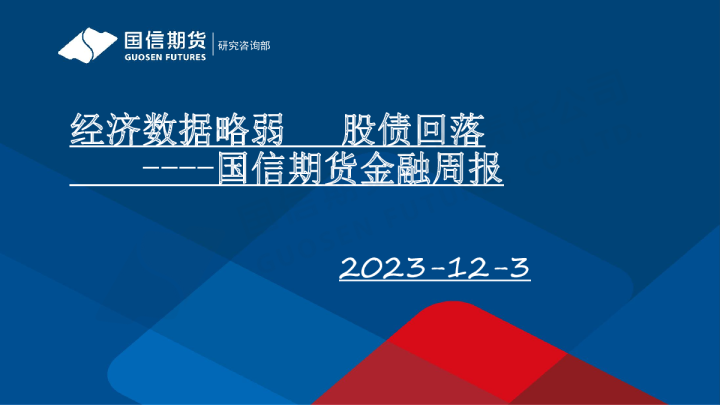 国信期货
GUOSEN FUTURES
研究咨询部

经济数据略弱　股债回落
-----国信期货金融周报

2023-12-3